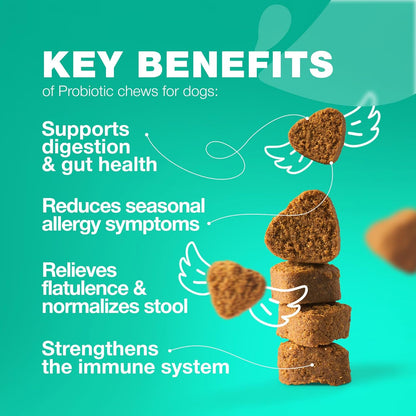 KEY BENEFITS
of Probiotic chews for dogs:

Supports digestion & gut health

Reduces seasonal allergy symptoms

Relieves flatulence & normalizes stool

Strengthens the immune system